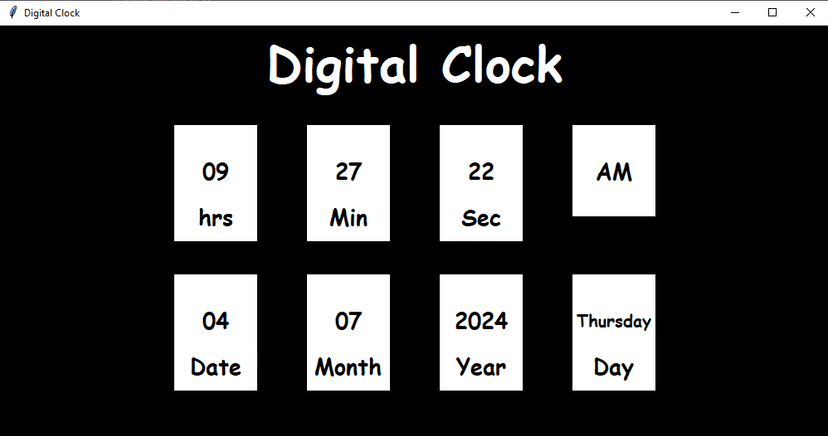 Digital Clock

Digital Clock

09
hrs

27
Min

22
Sec

AM

04
Date

07
Month

2024
Year

Thursday
Day